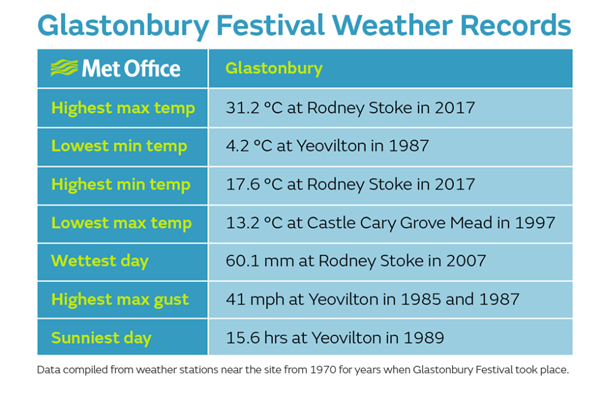 Glastonbury Festival Weather Records

| Met Office | Glastonbury |
|---|---|
| Highest max temp | 31.2 °C at Rodney Stoke in 2017 |
| Lowest min temp | 4.2 °C at Yeovilton in 1987 |
| Highest min temp | 17.6 °C at Rodney Stoke in 2017 |
| Lowest max temp | 13.2 °C at Castle Cary Grove Mead in 1997 |
| Wettest day | 60.1 mm at Rodney Stoke in 2007 |
| Highest max gust | 41 mph at Yeovilton in 1985 and 1987 |
| Sunniest day | 15.6 hrs at Yeovilton in 1989 |

Data compiled from weather stations near the site from 1970 for years when Glastonbury Festival took place.